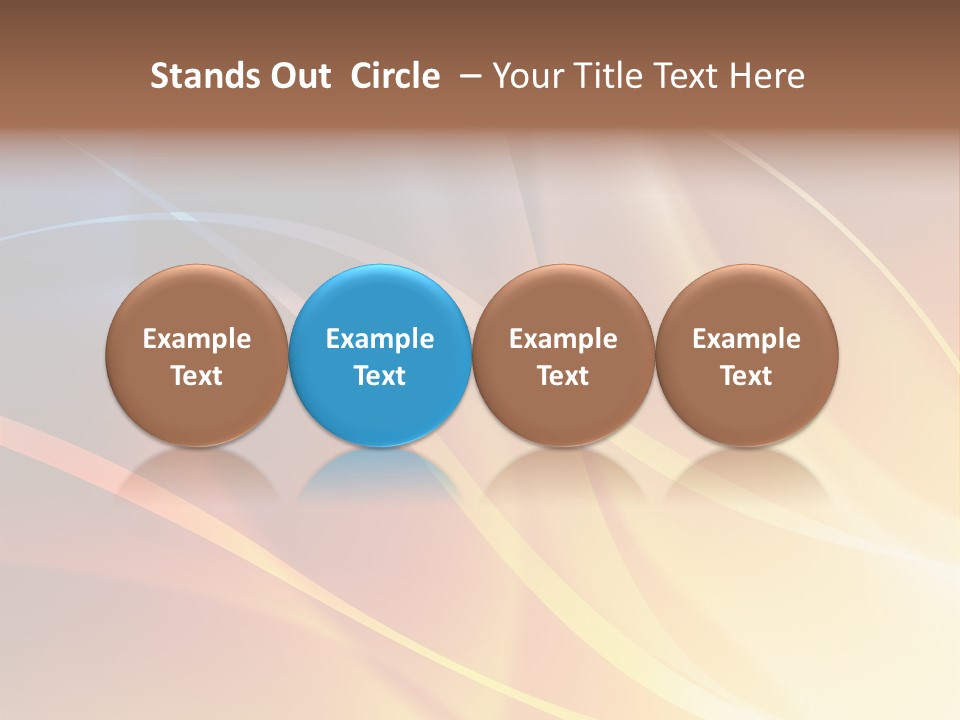 Stands Out Circle – Your Title Text Here

Example Text

Example Text

Example Text

Example Text